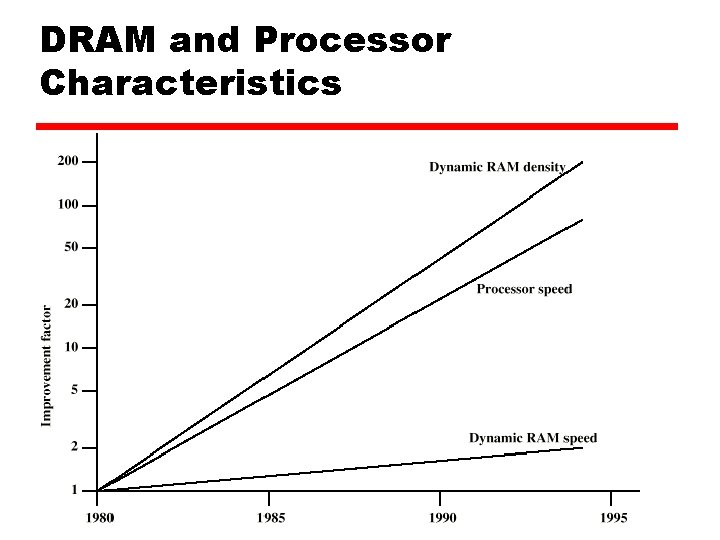 DRAM and Processor Characteristics

Improvement factor

200
100
50
20
10
5
2
1

Dynamic RAM density

Processor speed

Dynamic RAM speed

1980
1985
1990
1995